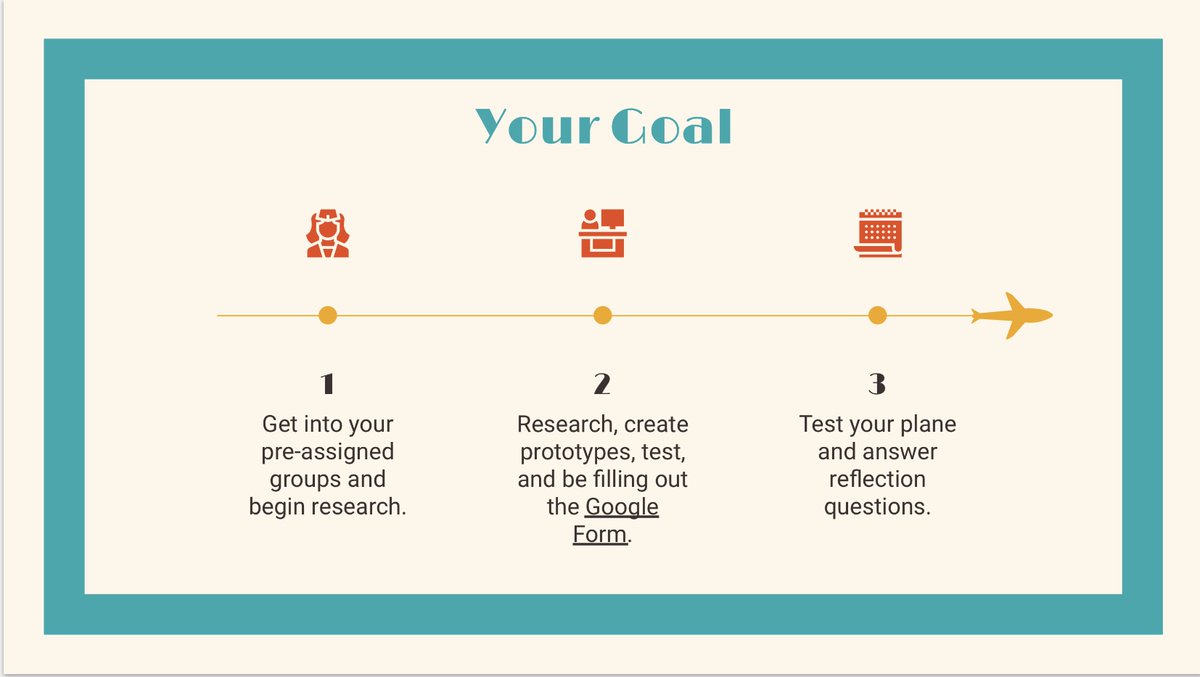 Your Goal

1
Get into your pre-assigned groups and begin research.

2
Research, create prototypes, test, and be filling out the Google Form.

3
Test your plane and answer reflection questions.